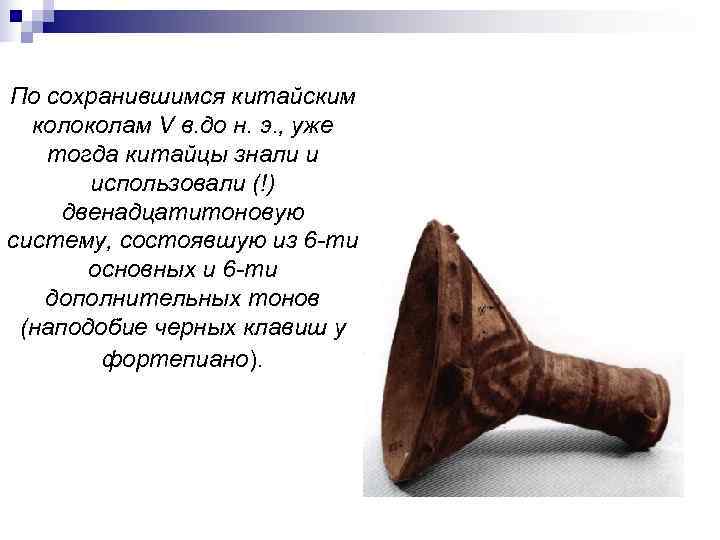 По сохранившимся китайским колоколам V в.до н. э., уже тогда китайцы знали и использовали (!) двенадцатитоновую систему, состоявшую из 6-ти основных и 6-ти дополнительных тонов (наподобие черных клавиш у фортепиано).